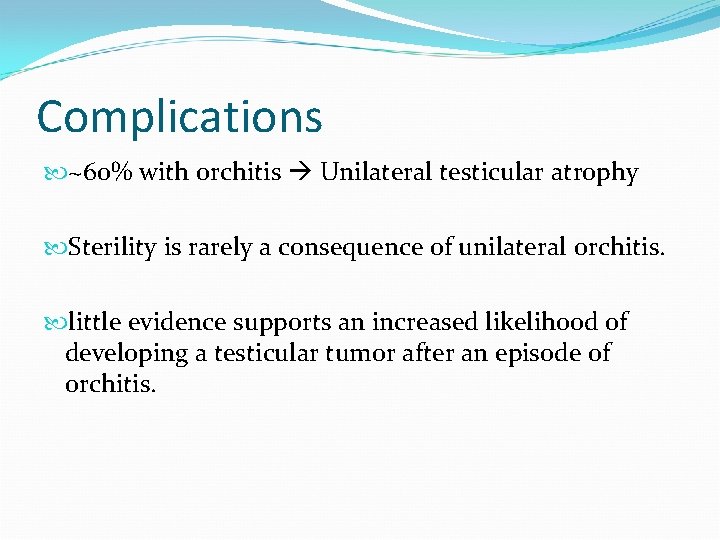 Complications

~60% with orchitis → Unilateral testicular atrophy

Sterility is rarely a consequence of unilateral orchitis.

little evidence supports an increased likelihood of developing a testicular tumor after an episode of orchitis.